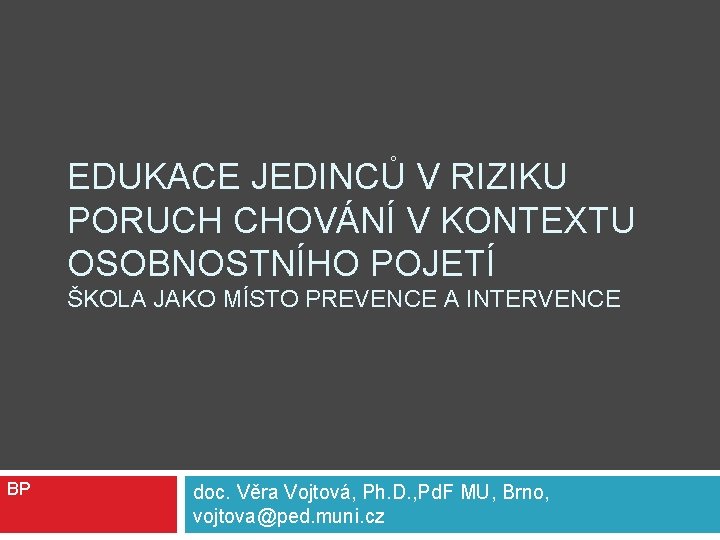 EDUKACE JEDINCŮ V RIZIKU PORUCH CHOVÁNÍ V KONTEXTU OSOBNOSTNÍHO POJETÍ
ŠKOLA JAKO MÍSTO PREVENCE A INTERVENCE

BP

doc. Věra Vojtová, Ph.D.,PdF MU, Brno, vojtova@ped.muni.cz